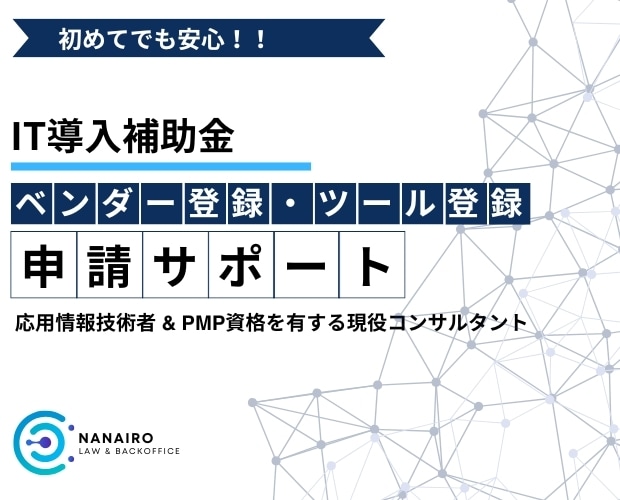 初めてでも安心！！

IT導入補助金

ベンダー登録・ツール登録

申請サポート

応用情報技術者 & PMP資格を有する現役コンサルタント

NANAIRO
LAW & BACKOFFICE